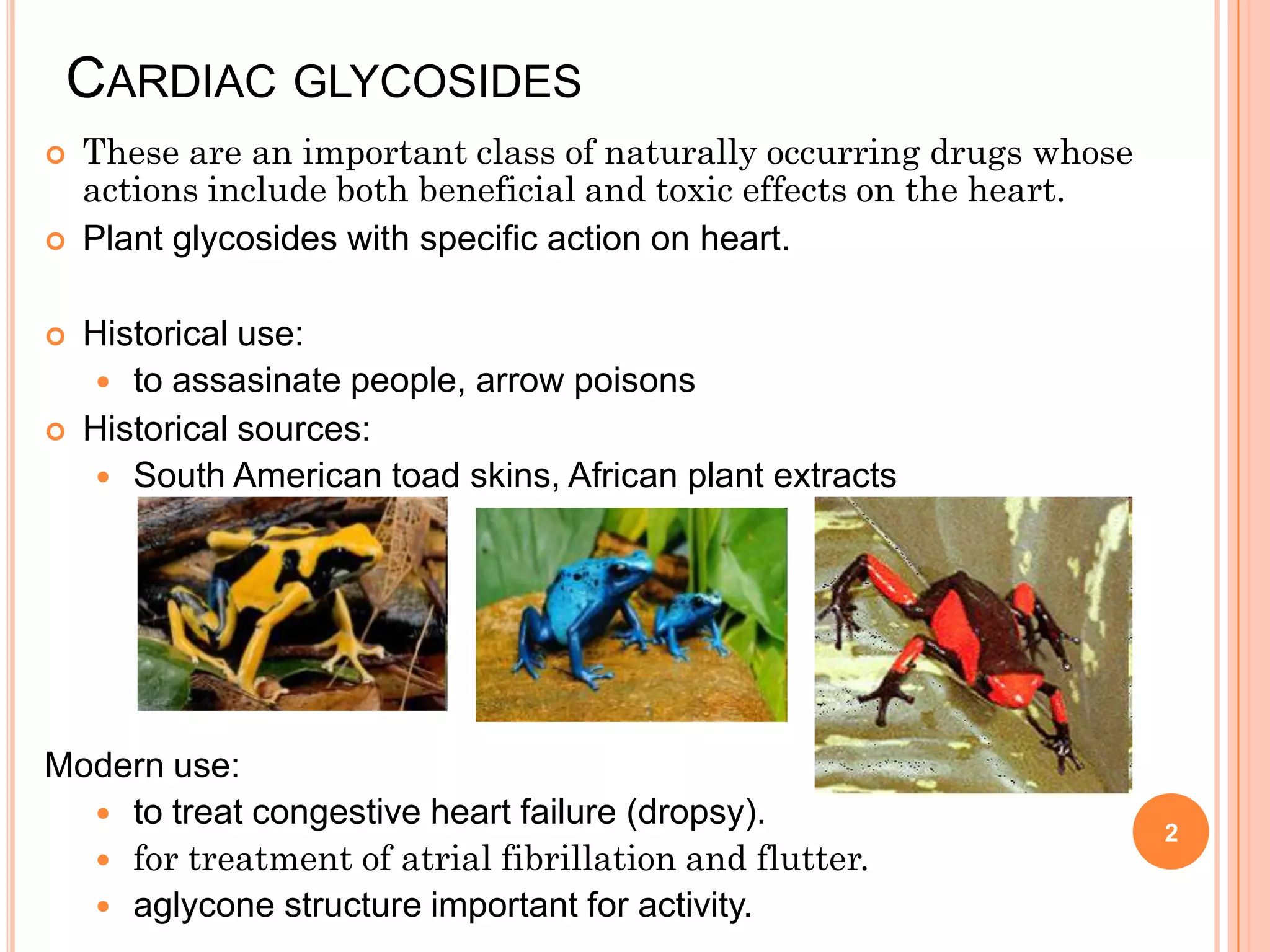 CARDIAC GLYCOSIDES

These are an important class of naturally occurring drugs whose actions include both beneficial and toxic effects on the heart.

Plant glycosides with specific action on heart.

Historical use:

to assasinate people, arrow poisons

Historical sources:

South American toad skins, African plant extracts

Modern use:

to treat congestive heart failure (dropsy).

for treatment of atrial fibrillation and flutter.

aglycone structure important for activity.

2